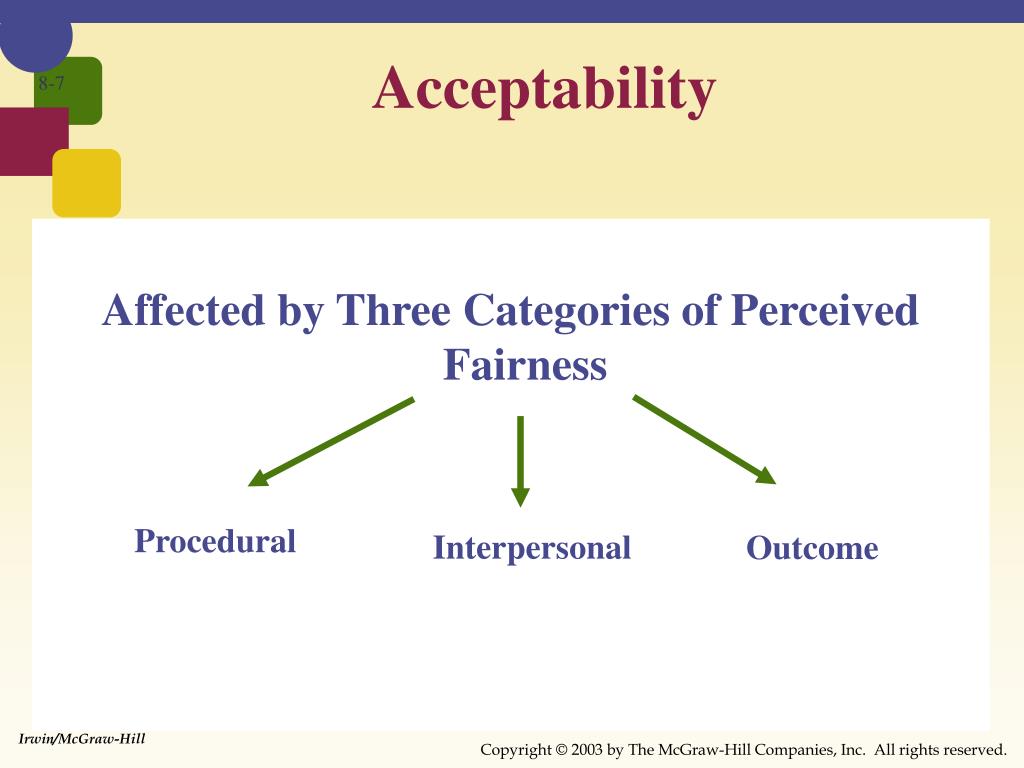 8-7

Acceptability

Affected by Three Categories of Perceived Fairness

Procedural

Interpersonal

Outcome

Irwin/McGraw-Hill

Copyright © 2003 by The McGraw-Hill Companies, Inc. All rights reserved.